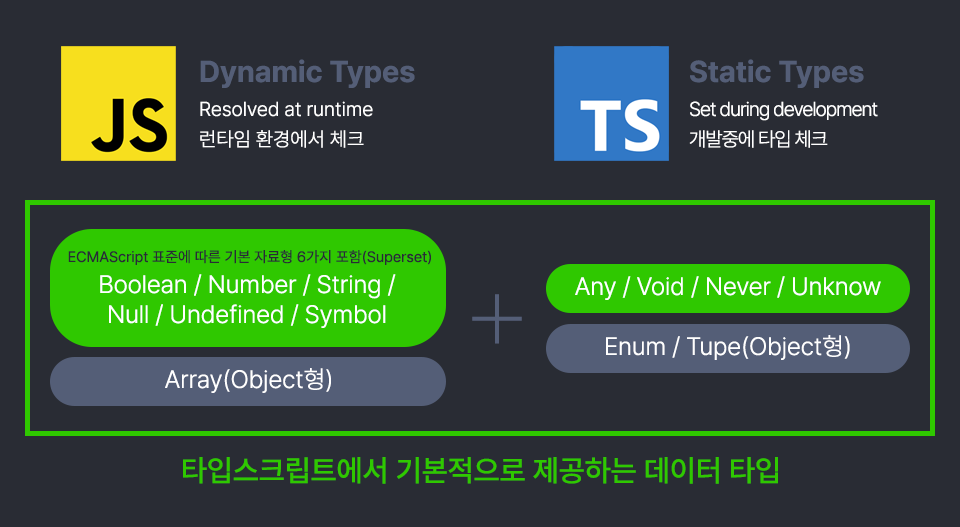 JS

Dynamic Types

Resolved at runtime
런타임 환경에서 체크

TS

Static Types

Set during development
개발중에 타입 체크

ECMAScript 표준에 따른 기본 자료형 6가지 포함(Superset)
Boolean / Number / String / Null / Undefined / Symbol

Array(Object형)

+

Any / Void / Never / Unknow

Enum / Tupe(Object형)

타입스크립트에서 기본적으로 제공하는 데이터 타입